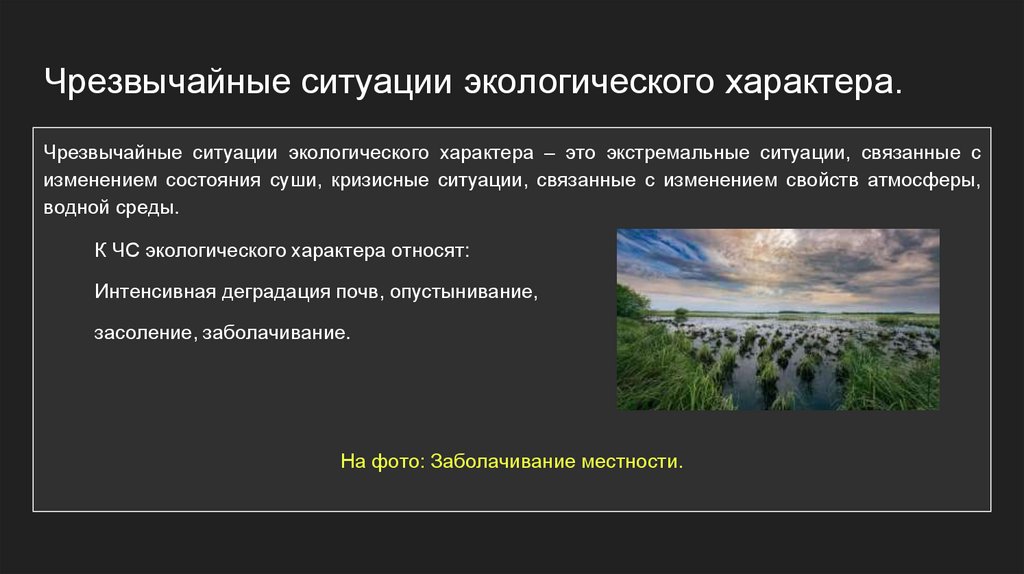 Чрезвычайные ситуации экологического характера.

Чрезвычайные ситуации экологического характера – это экстремальные ситуации, связанные с изменением состояния суши, кризисные ситуации, связанные с изменением свойств атмосферы, водной среды.

К ЧС экологического характера относят:

Интенсивная деградация почв, опустынивание,

засоление, заболачивание.

На фото: Заболачивание местности.